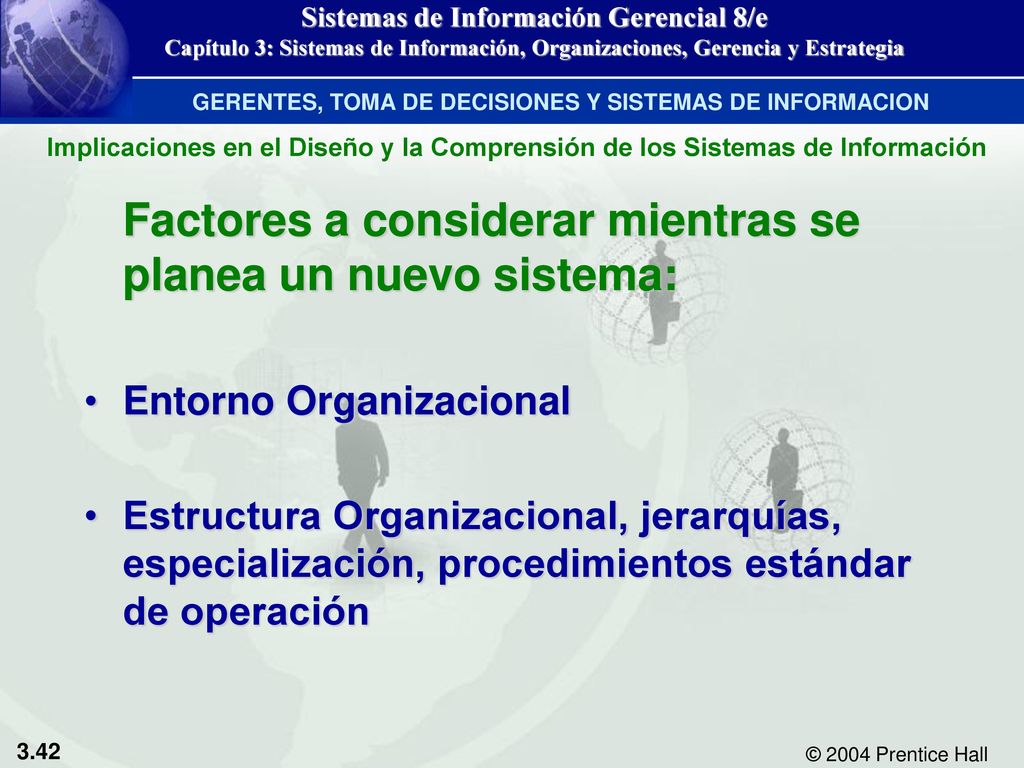 Sistemas de Información Gerencial 8/e
Capítulo 3: Sistemas de Información, Organizaciones, Gerencia y Estrategia

GERENTES, TOMA DE DECISIONES Y SISTEMAS DE INFORMACION

Implicaciones en el Diseño y la Comprensión de los Sistemas de Información

Factores a considerar mientras se planea un nuevo sistema:

• Entorno Organizacional

• Estructura Organizacional, jerarquías, especialización, procedimientos estándar de operación

3.42

© 2004 Prentice Hall